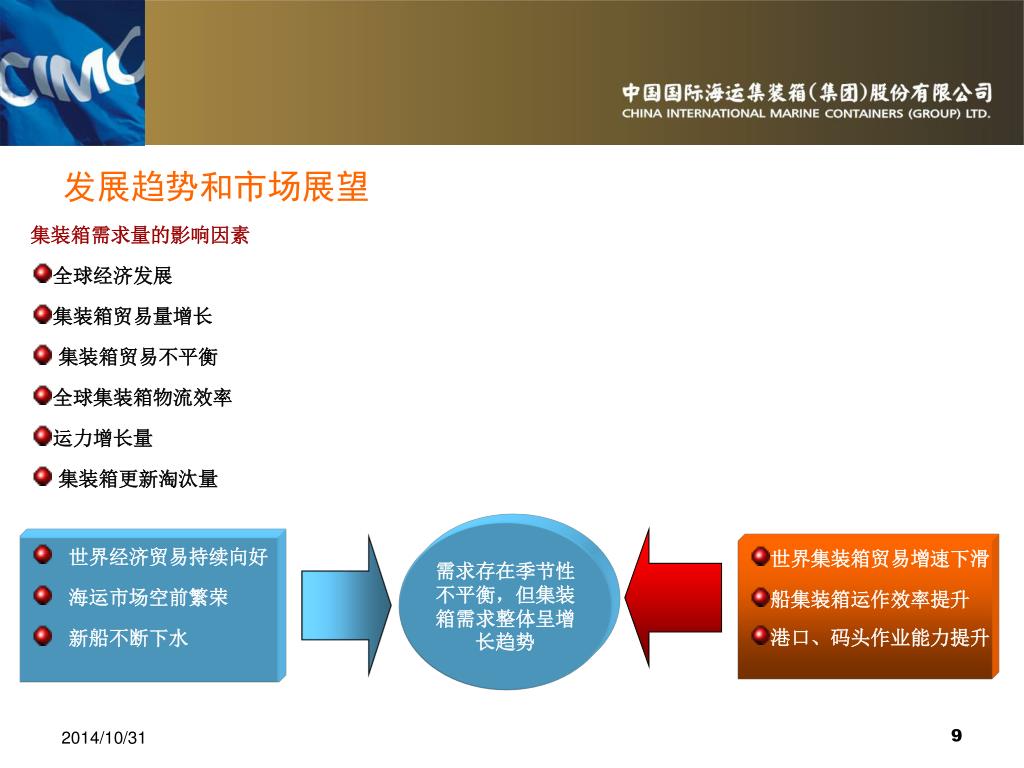 CIMC

中国国际海运集装箱(集团)股份有限公司
CHINA INTERNATIONAL MARINE CONTAINERS (GROUP) LTD.

发展趋势和市场展望

集装箱需求量的影响因素

全球经济发展

集装箱贸易量增长

集装箱贸易不平衡

全球集装箱物流效率

运力增长量

集装箱更新淘汰量

世界经济贸易持续向好

海运市场空前繁荣

新船不断下水

需求存在季节性不平衡，但集装箱需求整体呈增长趋势

世界集装箱贸易增速下滑

船集装箱运作效率提升

港口、码头作业能力提升

2014/10/31

9